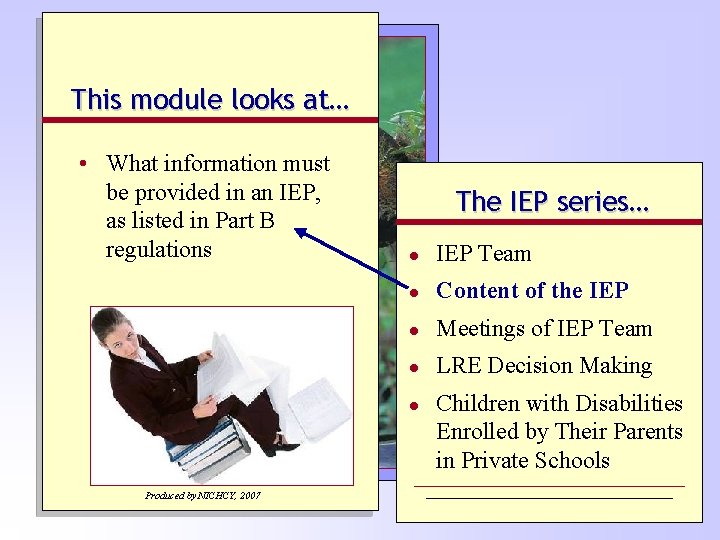 This module looks at…

• What information must be provided in an IEP, as listed in Part B regulations

Produced by NICHCY, 2007

The IEP series…

• IEP Team
• Content of the IEP
• Meetings of IEP Team
• LRE Decision Making
• Children with Disabilities Enrolled by Their Parents in Private Schools